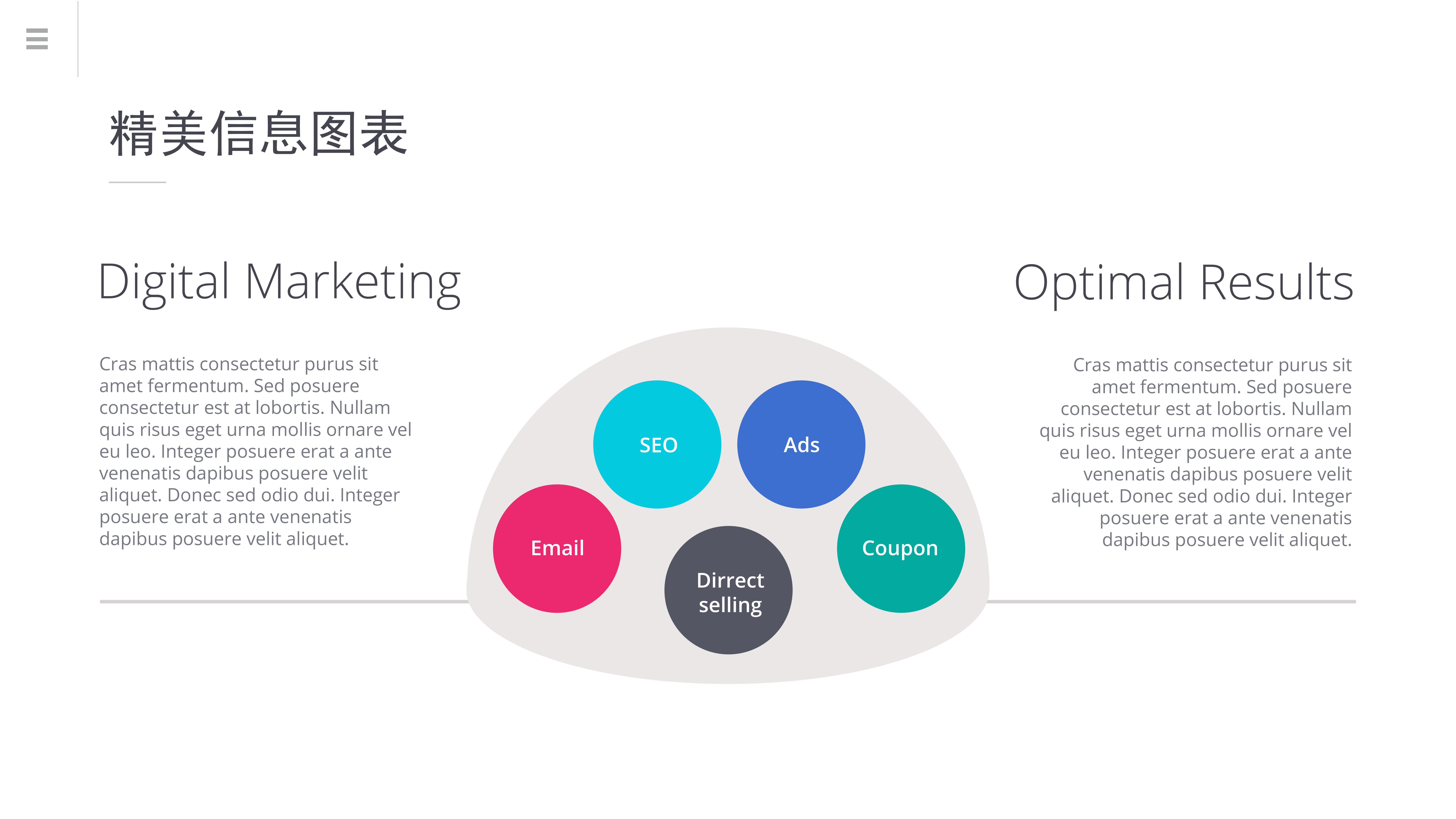 精美信息图表

Digital Marketing

Cras mattis consectetur purus sit amet fermentum. Sed posuere consectetur est at lobortis. Nullam quis risus eget urna mollis ornare vel eu leo. Integer posuere erat a ante venenatis dapibus posuere velit aliquet. Donec sed odio dui. Integer posuere erat a ante venenatis dapibus posuere velit aliquet.

SEO

Ads

Email

Dirrect selling

Coupon

Optimal Results

Cras mattis consectetur purus sit amet fermentum. Sed posuere consectetur est at lobortis. Nullam quis risus eget urna mollis ornare vel eu leo. Integer posuere erat a ante venenatis dapibus posuere velit aliquet. Donec sed odio dui. Integer posuere erat a ante venenatis dapibus posuere velit aliquet.